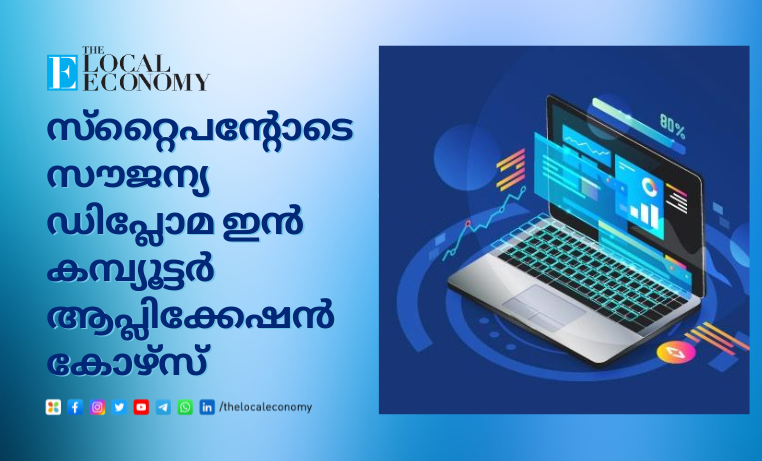 THE LOCAL ECONOMY

സ്റ്റൈപന്റോടെ സൗജന്യ ഡിപ്ലോമ ഇൻ കമ്പ്യൂട്ടർ ആപ്ലിക്കേഷൻ കോഴ്സ്

/thelocaleconomy

80%